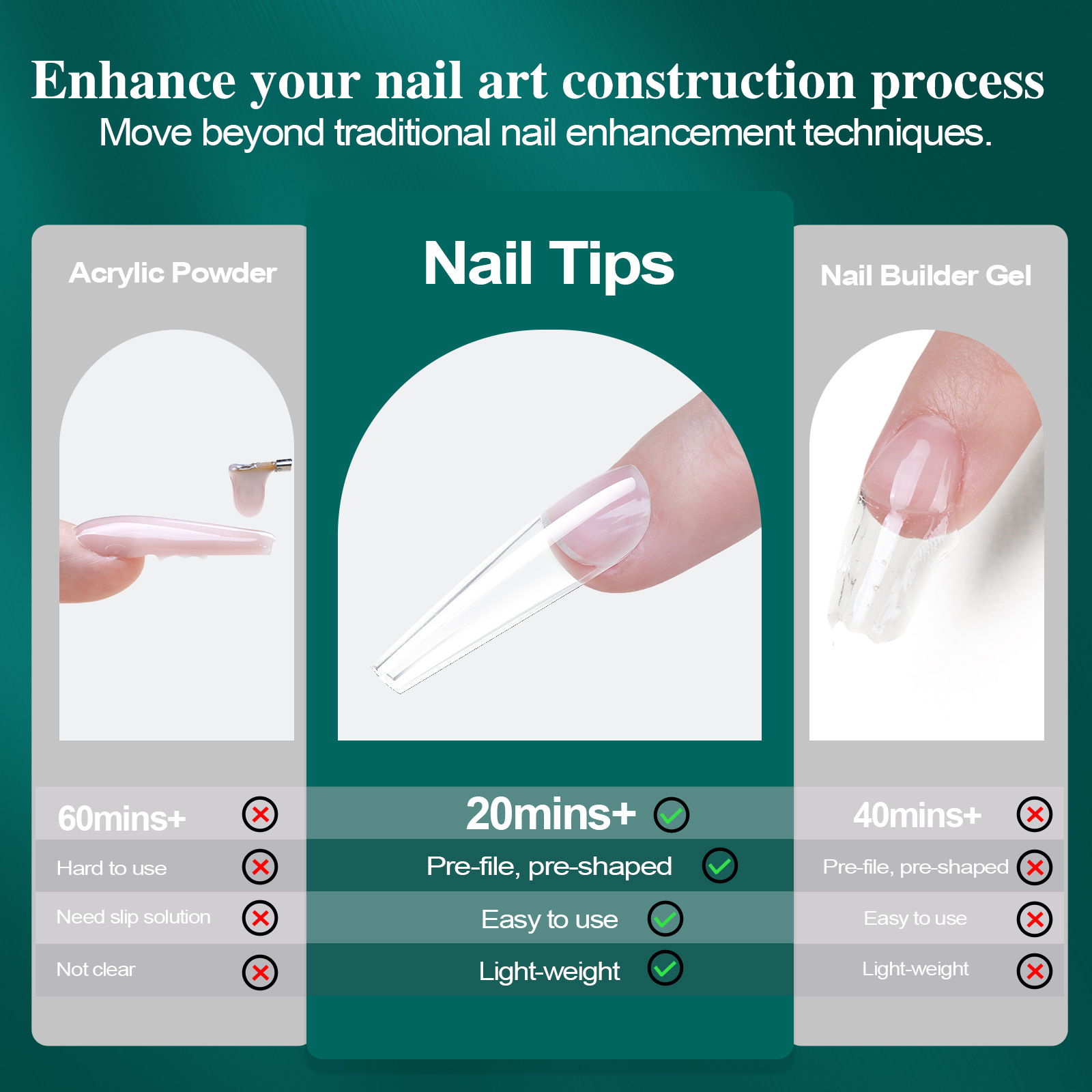 Enhance your nail art construction process
Move beyond traditional nail enhancement techniques.

Acrylic Powder

60mins+
Hard to use
Need slip solution
Not clear

Nail Tips

20mins+
Pre-file, pre-shaped
Easy to use
Light-weight

Nail Builder Gel

40mins+
Pre-file, pre-shaped
Easy to use
Light-weight